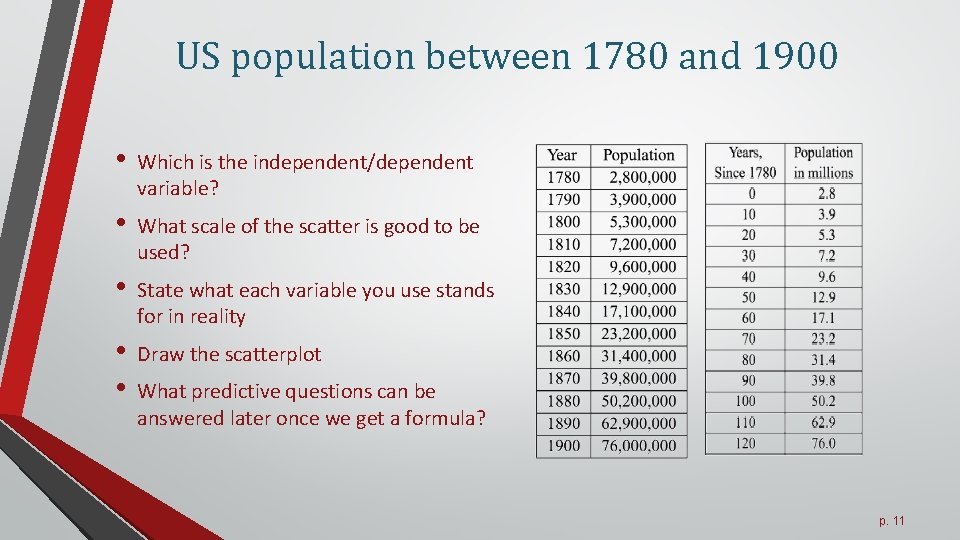 US population between 1780 and 1900

• Which is the independent/dependent variable?

• What scale of the scatter is good to be used?

• State what each variable you use stands for in reality

• Draw the scatterplot

• What predictive questions can be answered later once we get a formula?

| Year | Population |
|---|---|
| 1780 | 2,800,000 |
| 1790 | 3,900,000 |
| 1800 | 5,300,000 |
| 1810 | 7,200,000 |
| 1820 | 9,600,000 |
| 1830 | 12,900,000 |
| 1840 | 17,100,000 |
| 1850 | 23,200,000 |
| 1860 | 31,400,000 |
| 1870 | 39,800,000 |
| 1880 | 50,200,000 |
| 1890 | 62,900,000 |
| 1900 | 76,000,000 |

| Years, Since 1780 | Population in millions |
|---|---|
| 0 | 2.8 |
| 10 | 3.9 |
| 20 | 5.3 |
| 30 | 7.2 |
| 40 | 9.6 |
| 50 | 12.9 |
| 60 | 17.1 |
| 70 | 23.2 |
| 80 | 31.4 |
| 90 | 39.8 |
| 100 | 50.2 |
| 110 | 62.9 |
| 120 | 76.0 |

p. 11